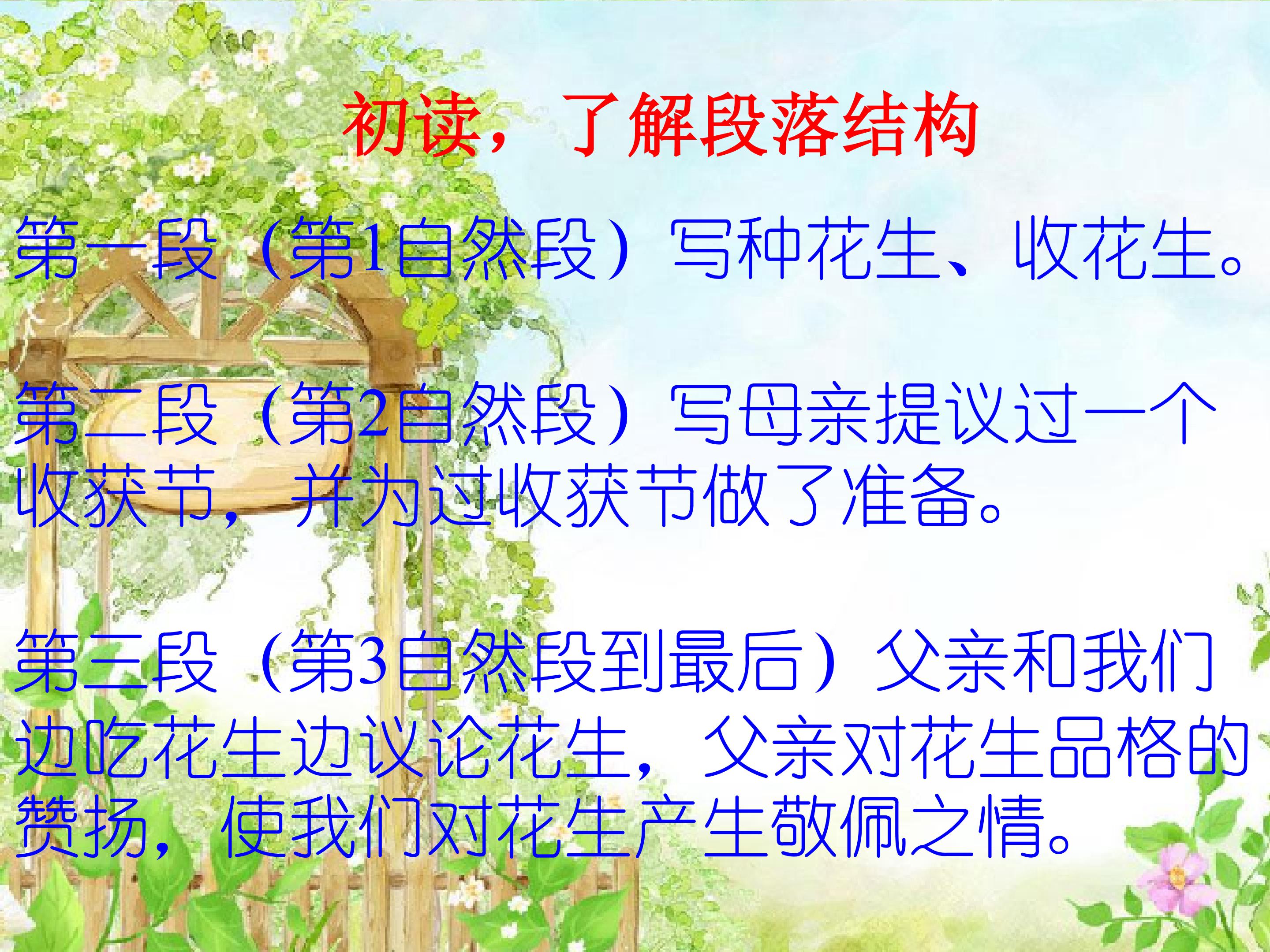 初读，了解段落结构

第一段（第1自然段）写种花生、收花生。

第二段（第2自然段）写母亲提议过一个收获节，并为过收获节做了准备。

第三段（第3自然段到最后）父亲和我们边吃花生边议论花生，父亲对花生品格的赞扬，使我们对花生产生敬佩之情。